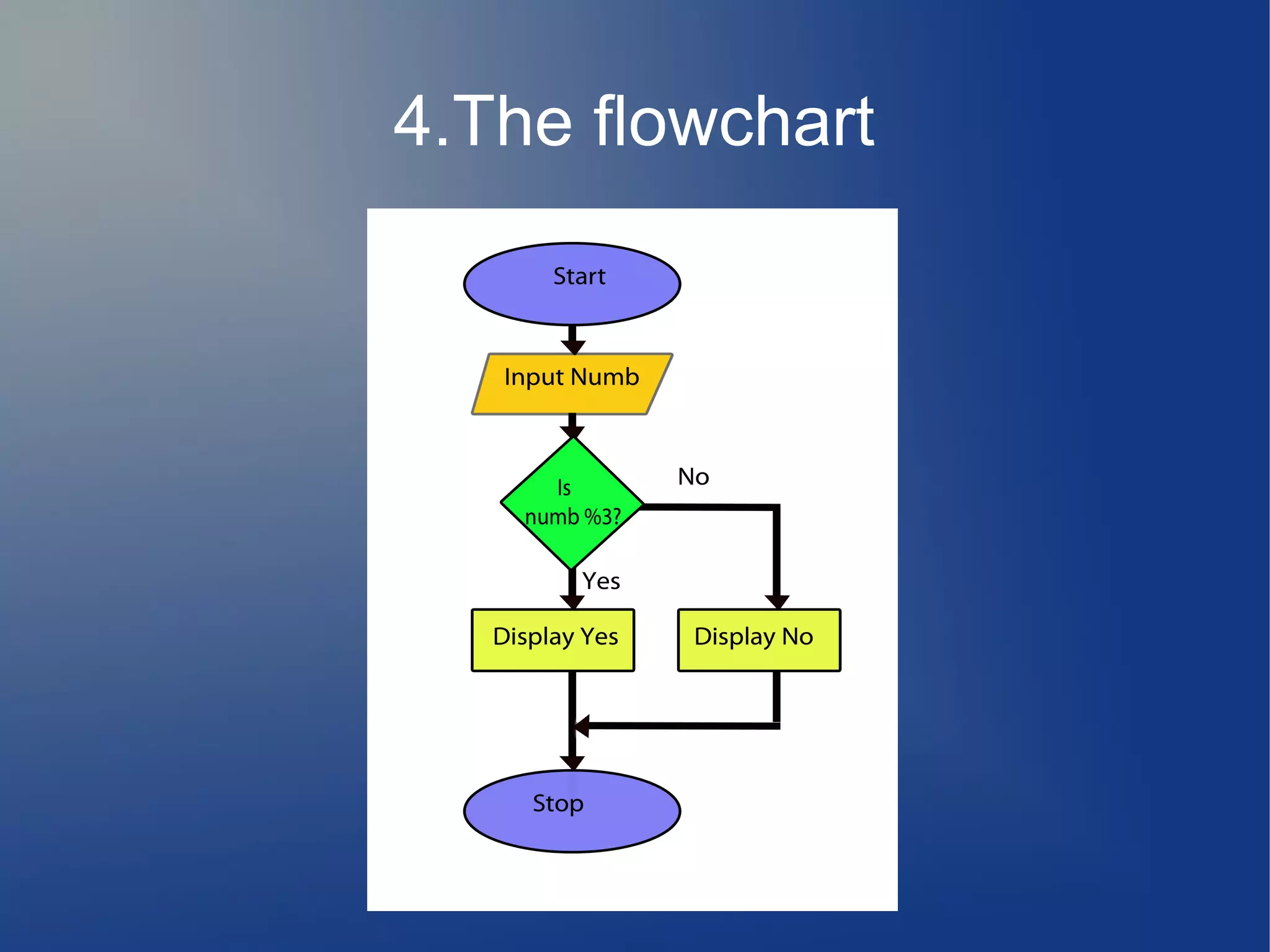 4.The flowchart

Start

Input Numb

Is numb %3?

No

Yes

Display Yes

Display No

Stop